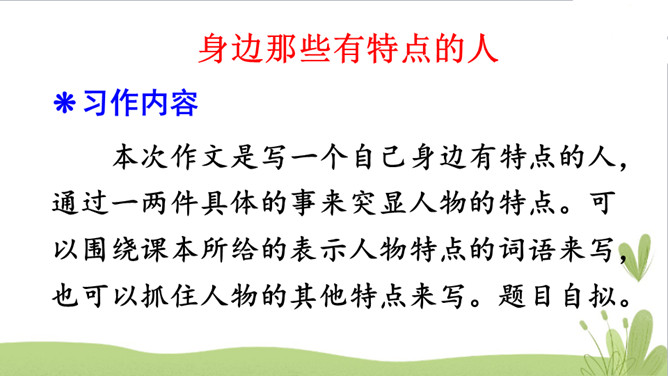 身边那些有特点的人

＊习作内容

本次作文是写一个自己身边有特点的人，通过一两件具体的事来突显人物的特点。可以围绕课本所给的表示人物特点的词语来写，也可以抓住人物的其他特点来写。题目自拟。